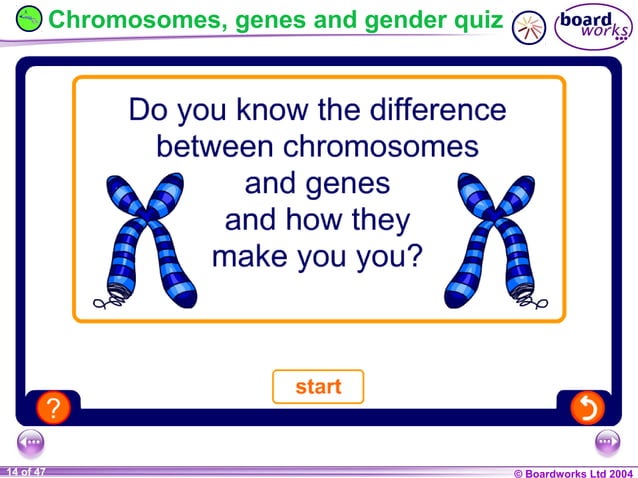 Chromosomes, genes and gender quiz

board works

Do you know the difference between chromosomes and genes and how they make you you?

start

?

14 of 47

© Boardworks Ltd 2004